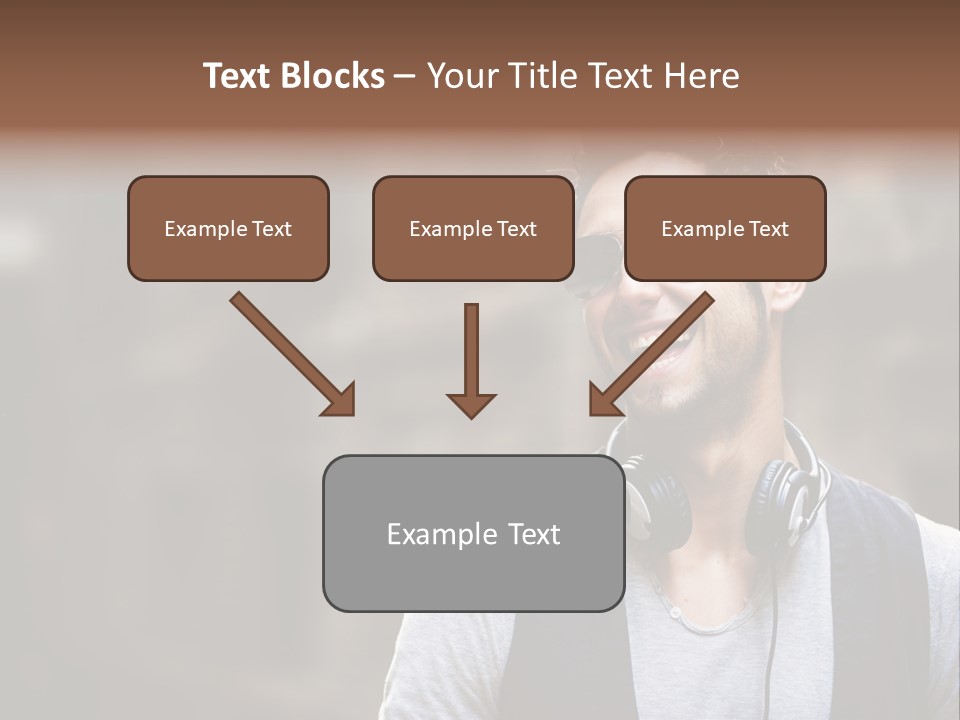 Text Blocks – Your Title Text Here

Example Text

Example Text

Example Text

Example Text